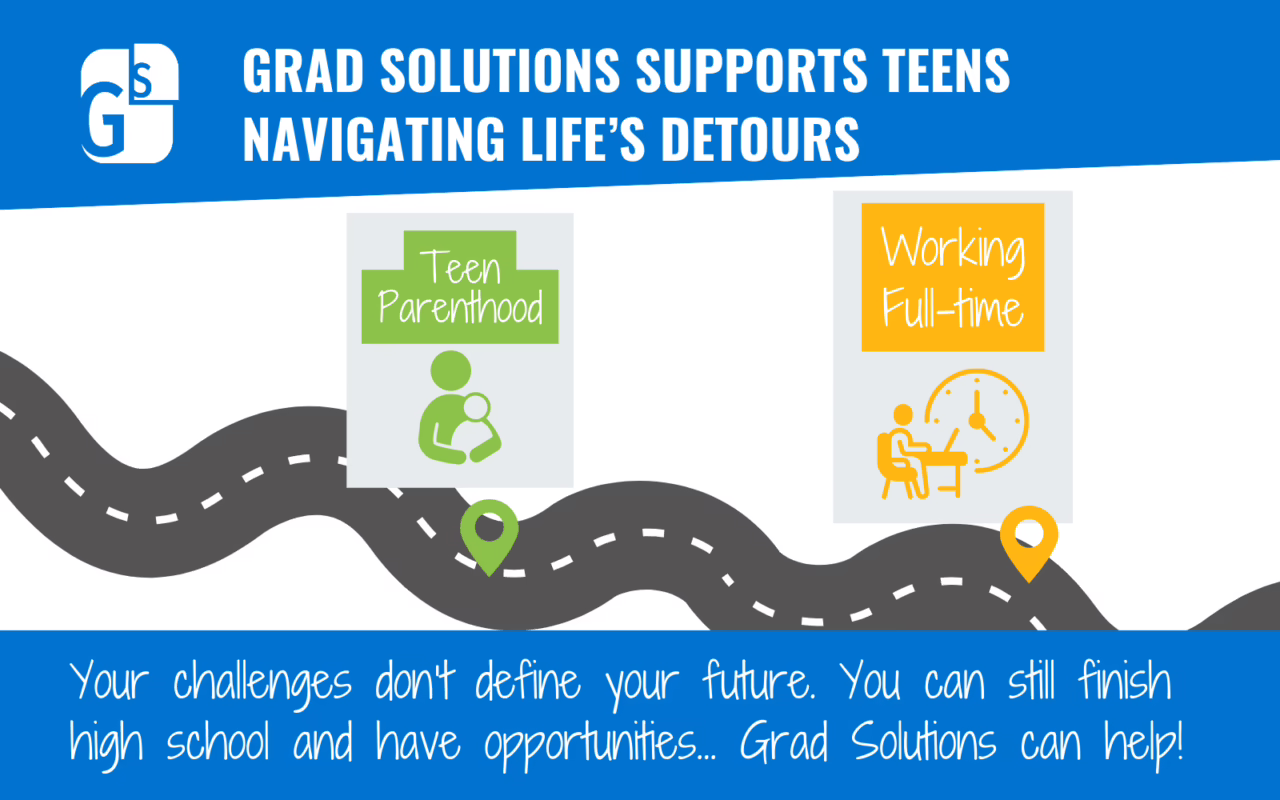 GS

GRAD SOLUTIONS SUPPORTS TEENS NAVIGATING LIFE'S DETOURS

Teen Parenthood

Working Full-time

Your challenges don't define your future. You can still finish high school and have opportunities... Grad Solutions can help!